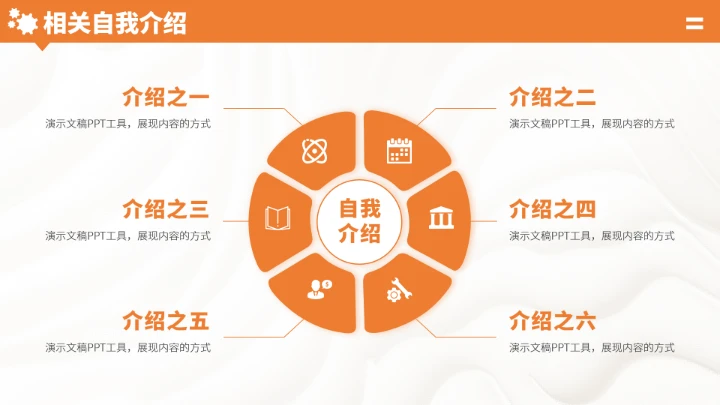 相关自我介绍

介绍之一
演示文稿PPT工具，展现内容的方式

介绍之二
演示文稿PPT工具，展现内容的方式

介绍之三
演示文稿PPT工具，展现内容的方式

自我介绍

介绍之四
演示文稿PPT工具，展现内容的方式

介绍之五
演示文稿PPT工具，展现内容的方式

介绍之六
演示文稿PPT工具，展现内容的方式